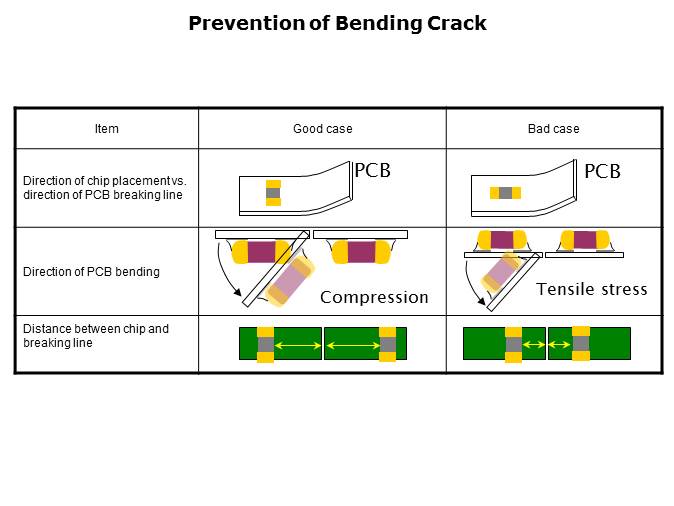 Prevention of Bending Crack

| Item | Good case | Bad case |
|---|---|---|
| Direction of chip placement vs. direction of PCB breaking line | PCB | PCB |
| Direction of PCB bending | Compression | Tensile stress |
| Distance between chip and breaking line | | |